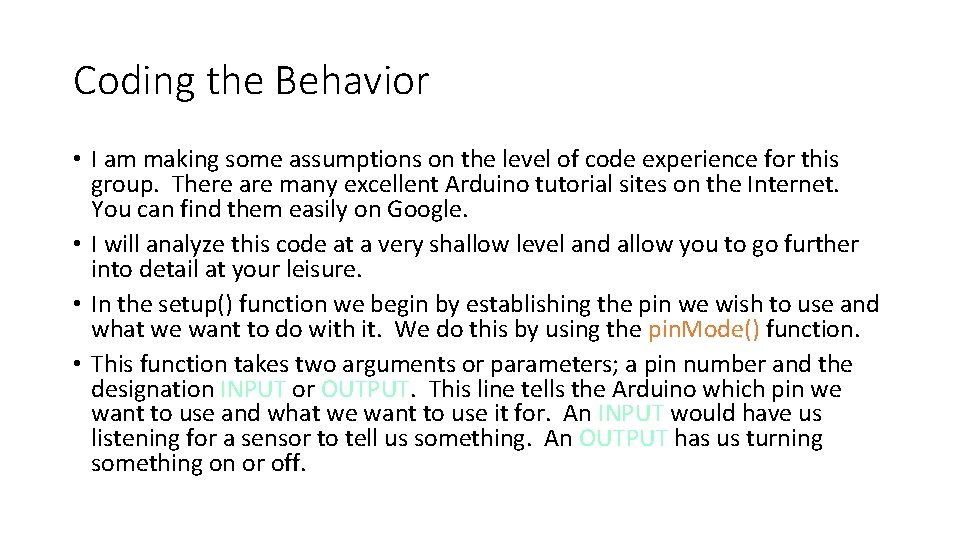 Coding the Behavior

• I am making some assumptions on the level of code experience for this group. There are many excellent Arduino tutorial sites on the Internet. You can find them easily on Google.
• I will analyze this code at a very shallow level and allow you to go further into detail at your leisure.
• In the setup() function we begin by establishing the pin we wish to use and what we want to do with it. We do this by using the pin.Mode() function.
• This function takes two arguments or parameters; a pin number and the designation INPUT or OUTPUT. This line tells the Arduino which pin we want to use and what we want to use it for. An INPUT would have us listening for a sensor to tell us something. An OUTPUT has us turning something on or off.